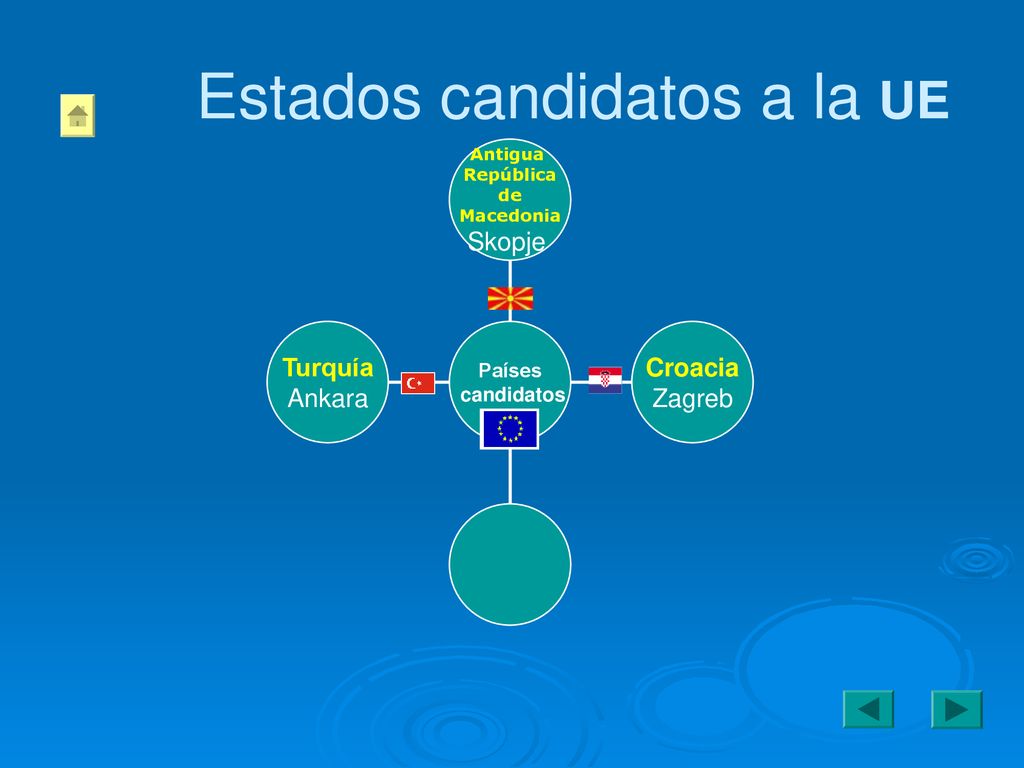 Estados candidatos a la UE

Antigua República de Macedonia
Skopje

Turquía
Ankara

Países candidatos

Croacia
Zagreb